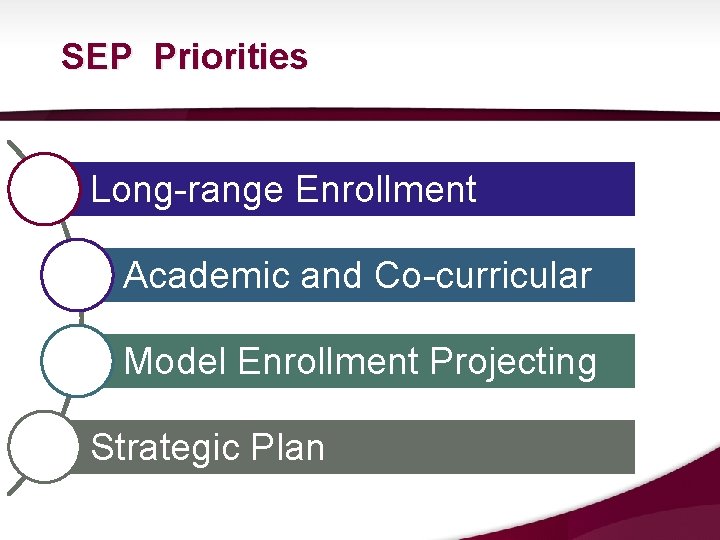 SEP Priorities

Long-range Enrollment

Academic and Co-curricular

Model Enrollment Projecting

Strategic Plan